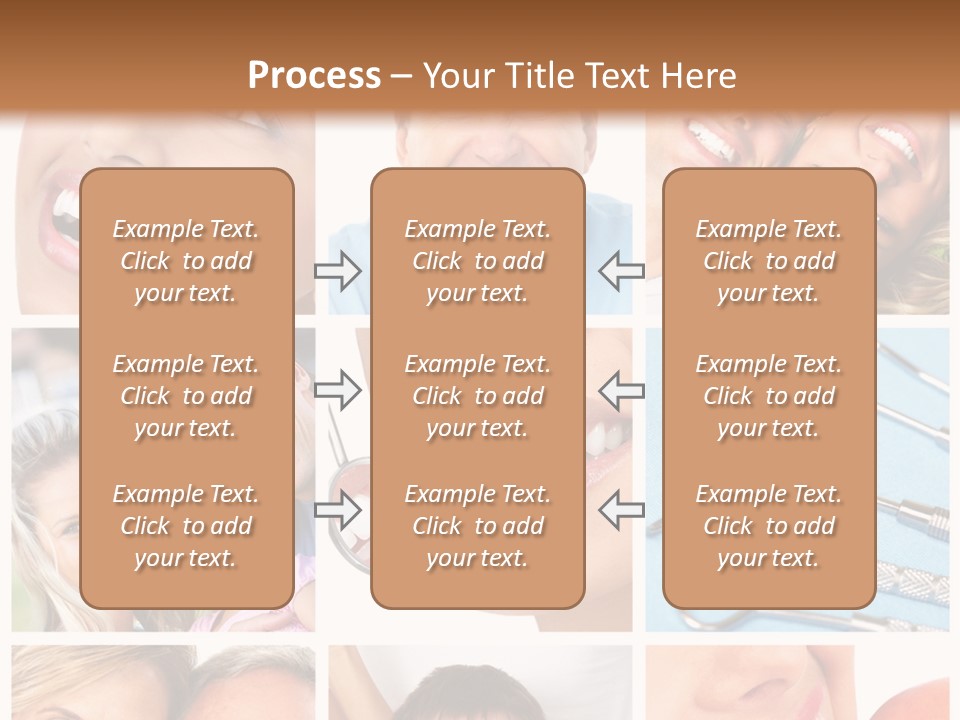 Process – Your Title Text Here

Example Text. Click to add your text.

Example Text. Click to add your text.

Example Text. Click to add your text.

Example Text. Click to add your text.

Example Text. Click to add your text.

Example Text. Click to add your text.

Example Text. Click to add your text.

Example Text. Click to add your text.

Example Text. Click to add your text.